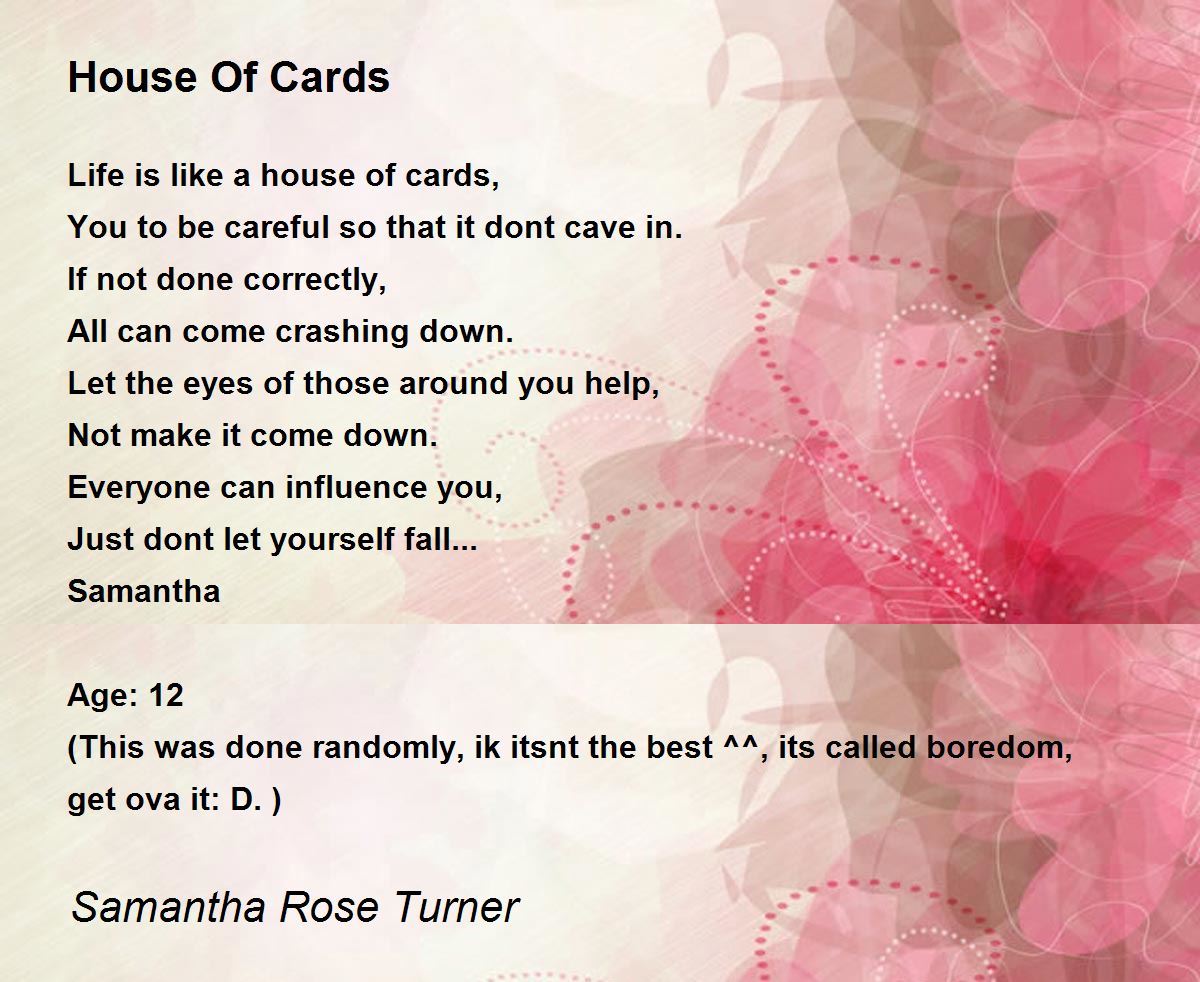 House Of Cards

Life is like a house of cards,
You to be careful so that it dont cave in.
If not done correctly,
All can come crashing down.
Let the eyes of those around you help,
Not make it come down.
Everyone can influence you,
Just dont let yourself fall...
Samantha

Age: 12
(This was done randomly, ik itsnt the best ^^, its called boredom, get ova it: D. )

Samantha Rose Turner